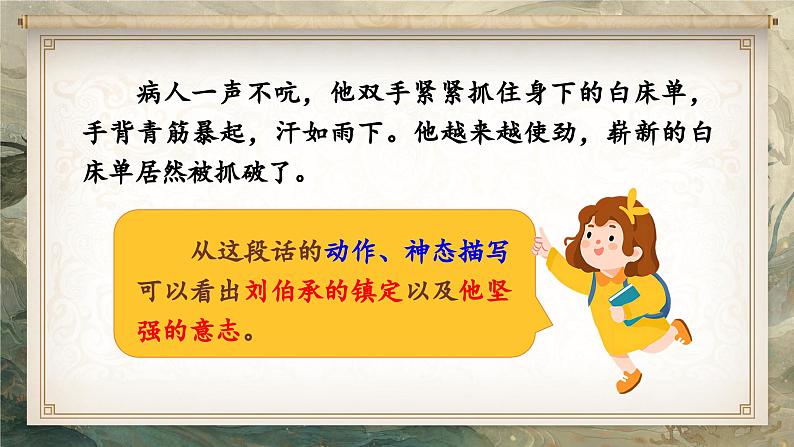 病人一声不吭，他双手紧紧抓住身下的白床单，手背青筋暴起，汗如雨下。他越来越使劲，崭新的白床单居然被抓破了。

从这段话的动作、神态描写可以看出刘伯承的镇定以及他坚强的意志。